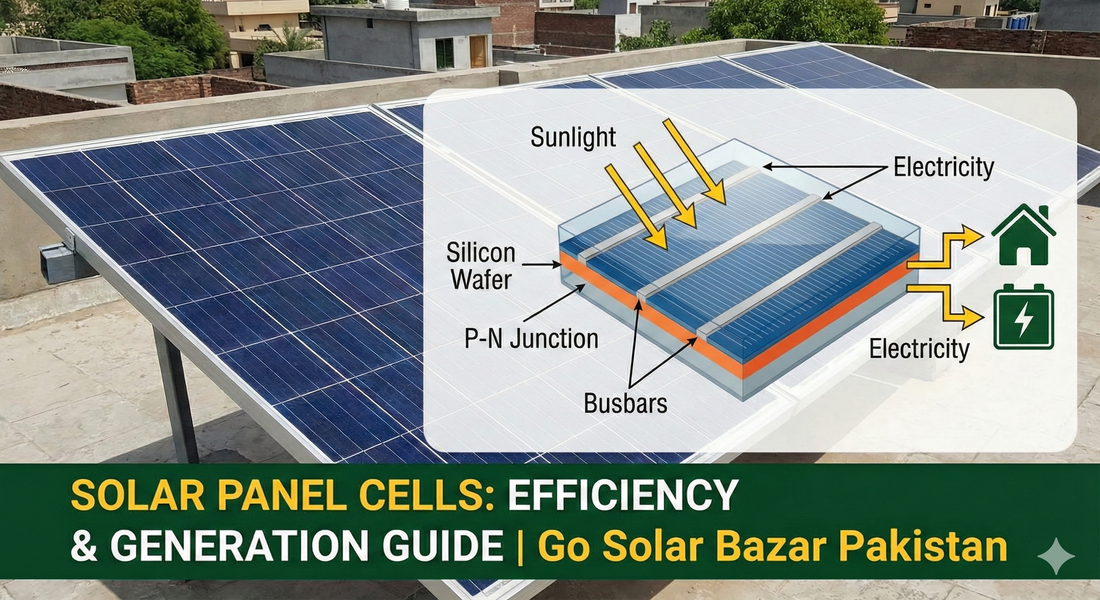 Sunlight

Electricity

Silicon Wafer

P-N Junction

Busbars

Electricity

SOLAR PANEL CELLS: EFFICIENCY & GENERATION GUIDE | Go Solar Bazar Pakistan